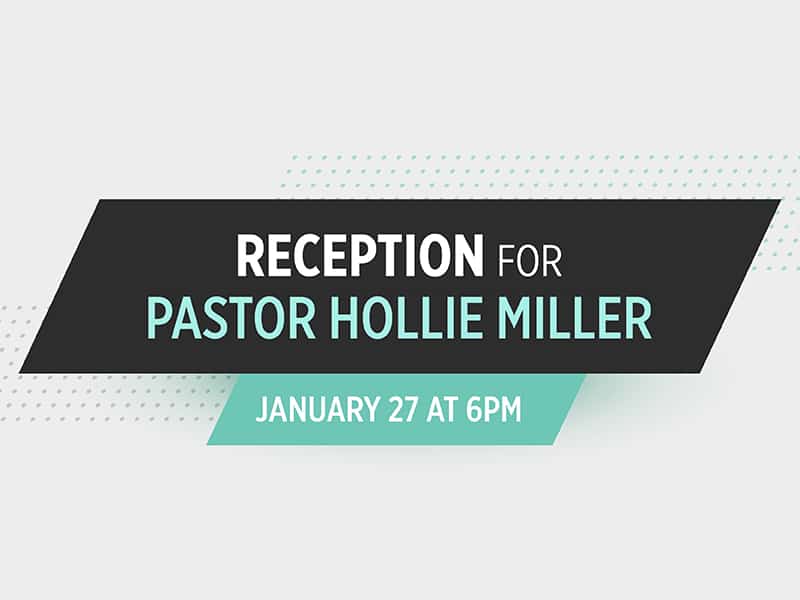 RECEPTION FOR
PASTOR HOLLIE MILLER

JANUARY 27 AT 6PM